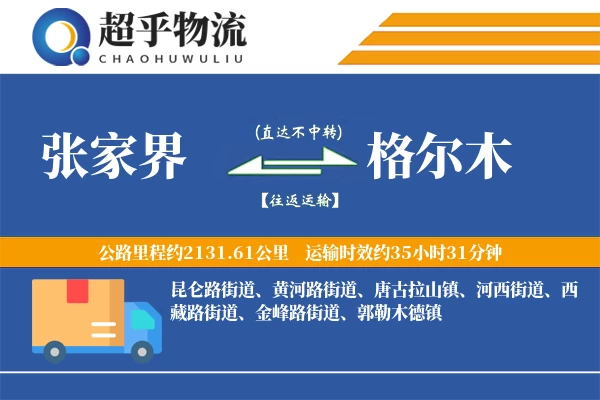 超乎物流
CHAOHUWULIU

张家界
(直达不中转)
【往返运输】
格尔木

公路里程约2131.61公里 运输时效约35小时31分钟

昆仑路街道、黄河路街道、唐古拉山镇、河西街道、西藏路街道、金峰路街道、郭勒木德镇